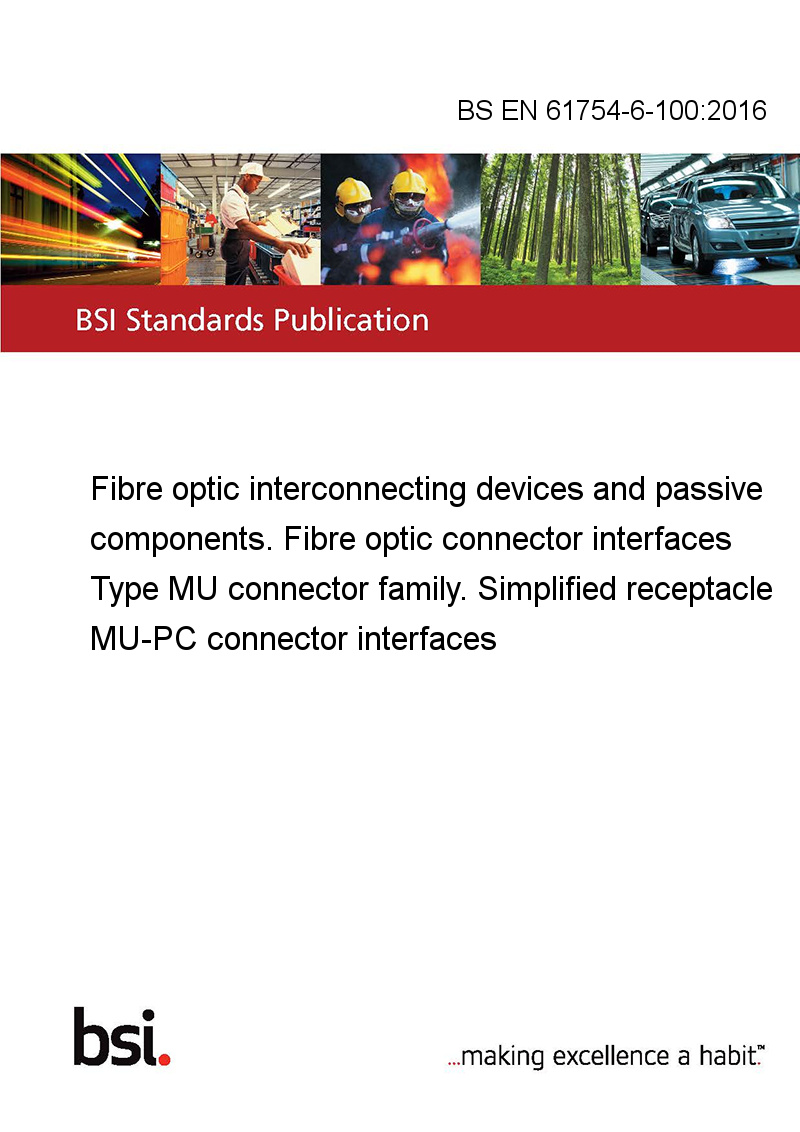 BS EN 61754-6-100:2016

BSI Standards Publication

Fibre optic interconnecting devices and passive components. Fibre optic connector interfaces Type MU connector family. Simplified receptacle MU-PC connector interfaces

bsi.

...making excellence a habit.™